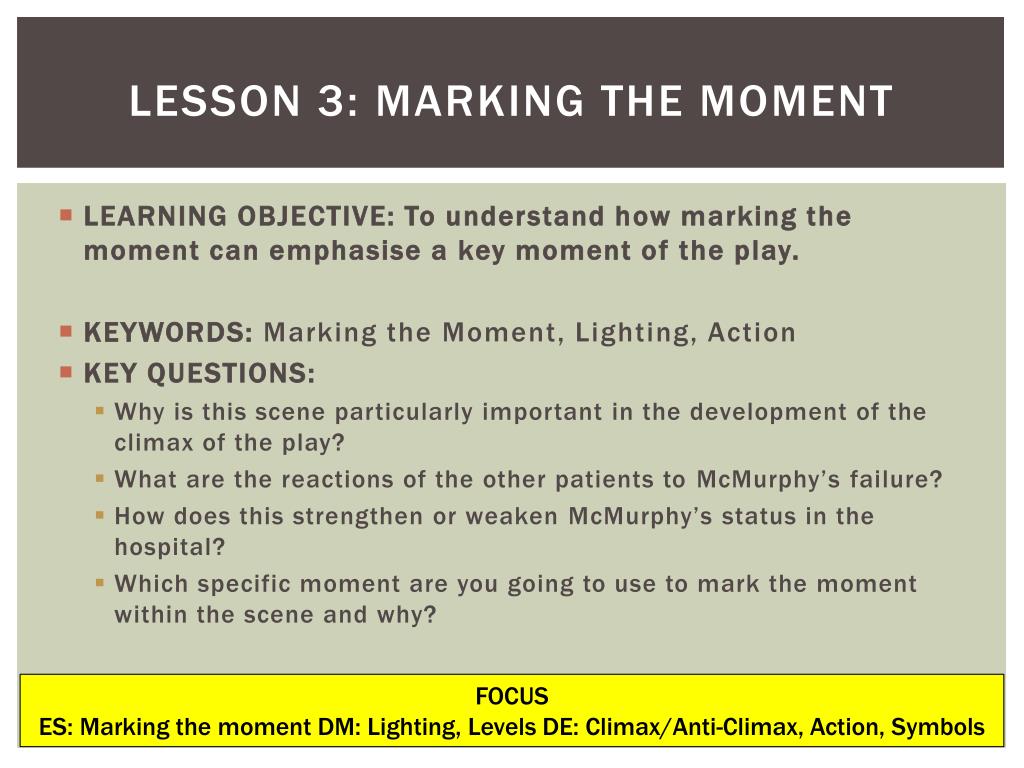 LESSON 3: MARKING THE MOMENT

LEARNING OBJECTIVE: To understand how marking the moment can emphasise a key moment of the play.

KEYWORDS: Marking the Moment, Lighting, Action

KEY QUESTIONS:

Why is this scene particularly important in the development of the climax of the play?

What are the reactions of the other patients to McMurphy's failure?

How does this strengthen or weaken McMurphy's status in the hospital?

Which specific moment are you going to use to mark the moment within the scene and why?

FOCUS
ES: Marking the moment DM: Lighting, Levels DE: Climax/Anti-Climax, Action, Symbols